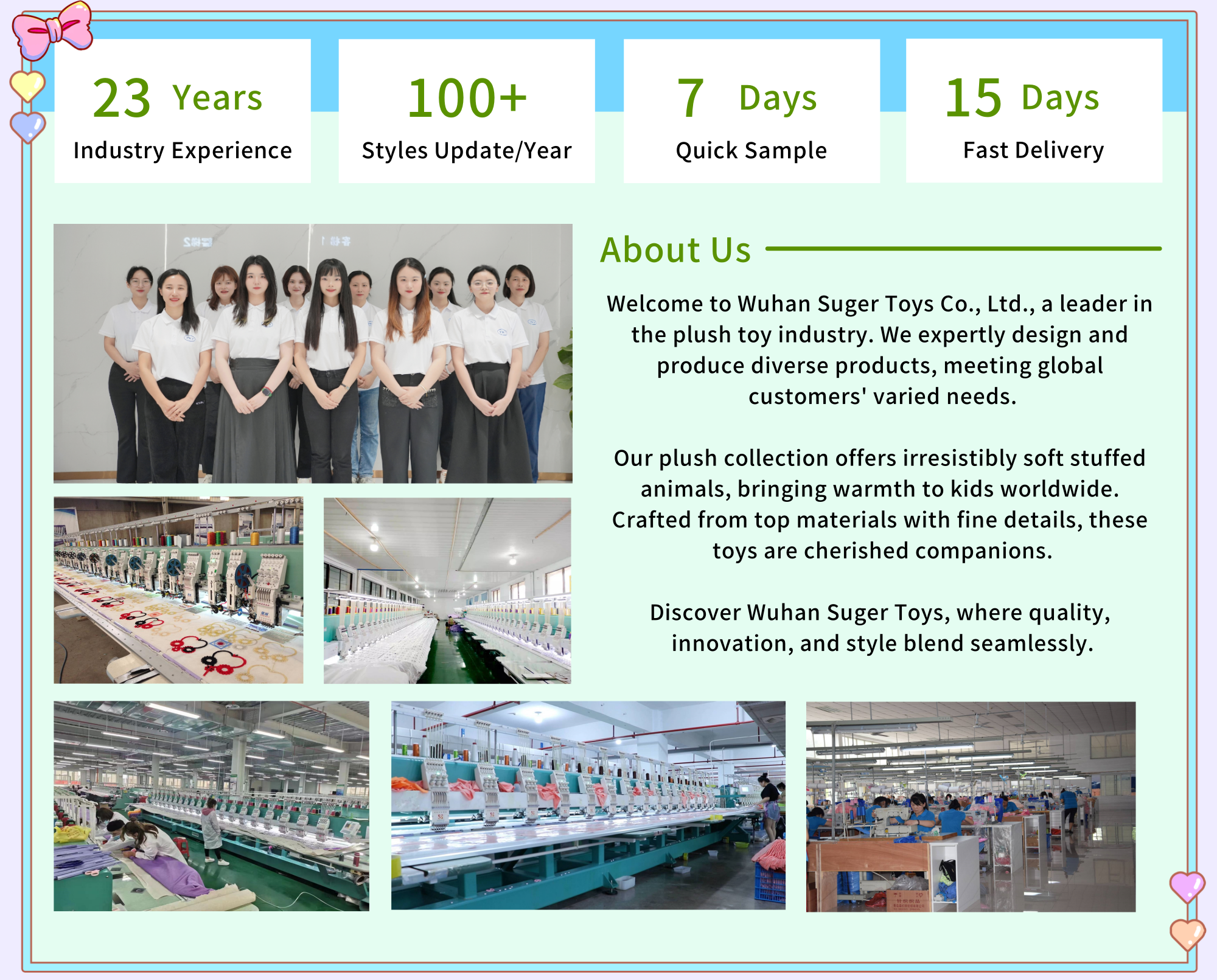 23 Years
Industry Experience

100+
Styles Update/Year

7 Days
Quick Sample

15 Days
Fast Delivery

About Us

Welcome to Wuhan Suger Toys Co., Ltd., a leader in the plush toy industry. We expertly design and produce diverse products, meeting global customers' varied needs.

Our plush collection offers irresistibly soft stuffed animals, bringing warmth to kids worldwide. Crafted from top materials with fine details, these toys are cherished companions.

Discover Wuhan Suger Toys, where quality, innovation, and style blend seamlessly.